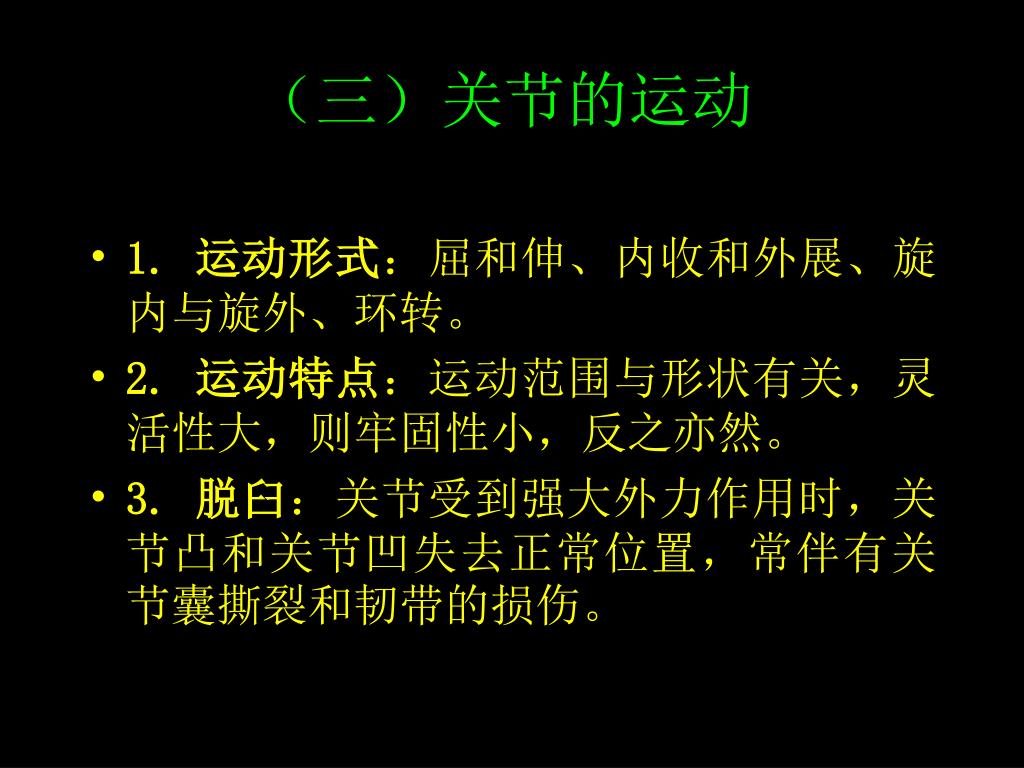 （三）关节的运动

• 1. 运动形式：屈和伸、内收和外展、旋内与旋外、环转。
• 2. 运动特点：运动范围与形状有关，灵活性大，则牢固性小，反之亦然。
• 3. 脱臼：关节受到强大外力作用时，关节凸和关节凹失去正常位置，常伴有关节囊撕裂和韧带的损伤。